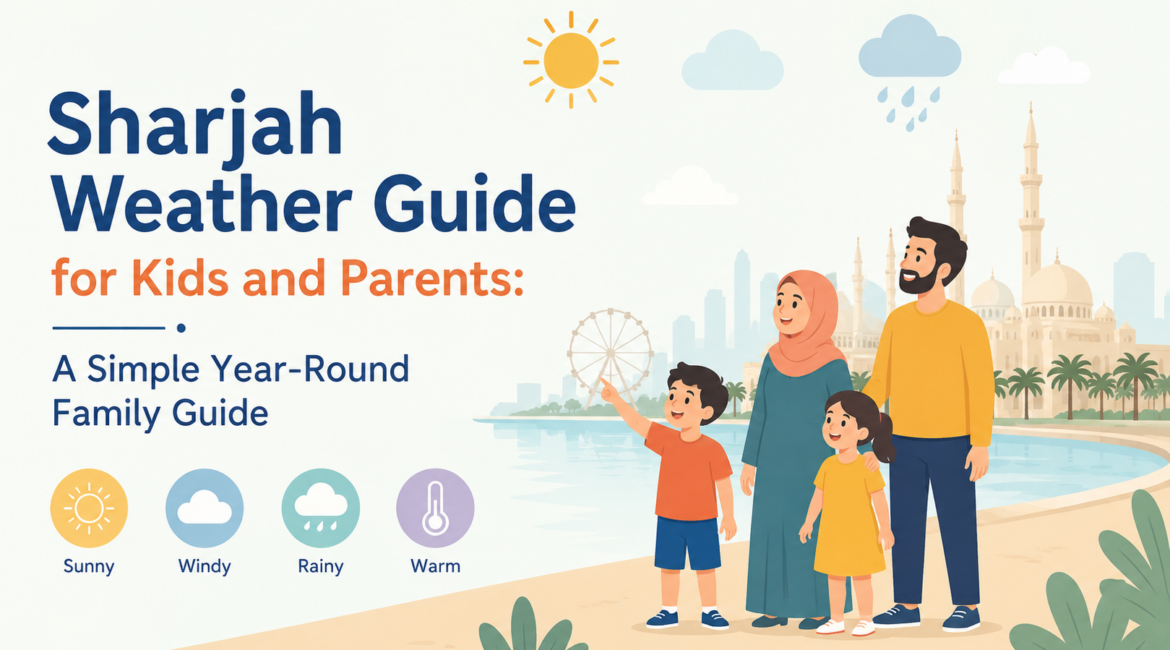 Sharjah Weather Guide

for Kids and Parents:

A Simple Year-Round Family Guide

Sunny

Windy

Rainy

Warm